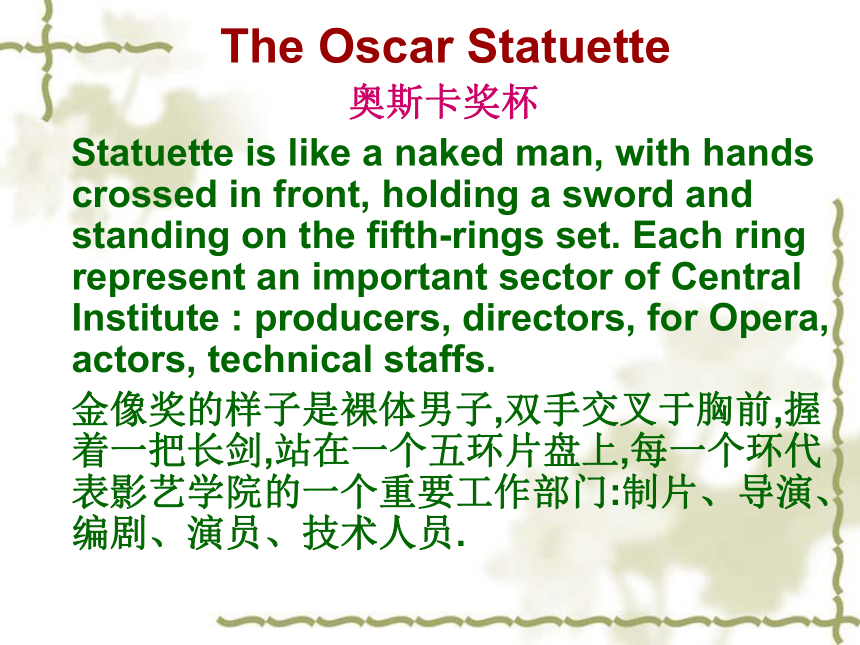 The Oscar Statuette

奥斯卡奖杯

Statuette is like a naked man, with hands crossed in front, holding a sword and standing on the fifth-rings set. Each ring represent an important sector of Central Institute : producers, directors, for Opera, actors, technical staffs.

金像奖的样子是裸体男子,双手交叉于胸前,握着一把长剑,站在一个五环片盘上,每一个环代表影艺学院的一个重要工作部门:制片、导演、编剧、演员、技术人员.